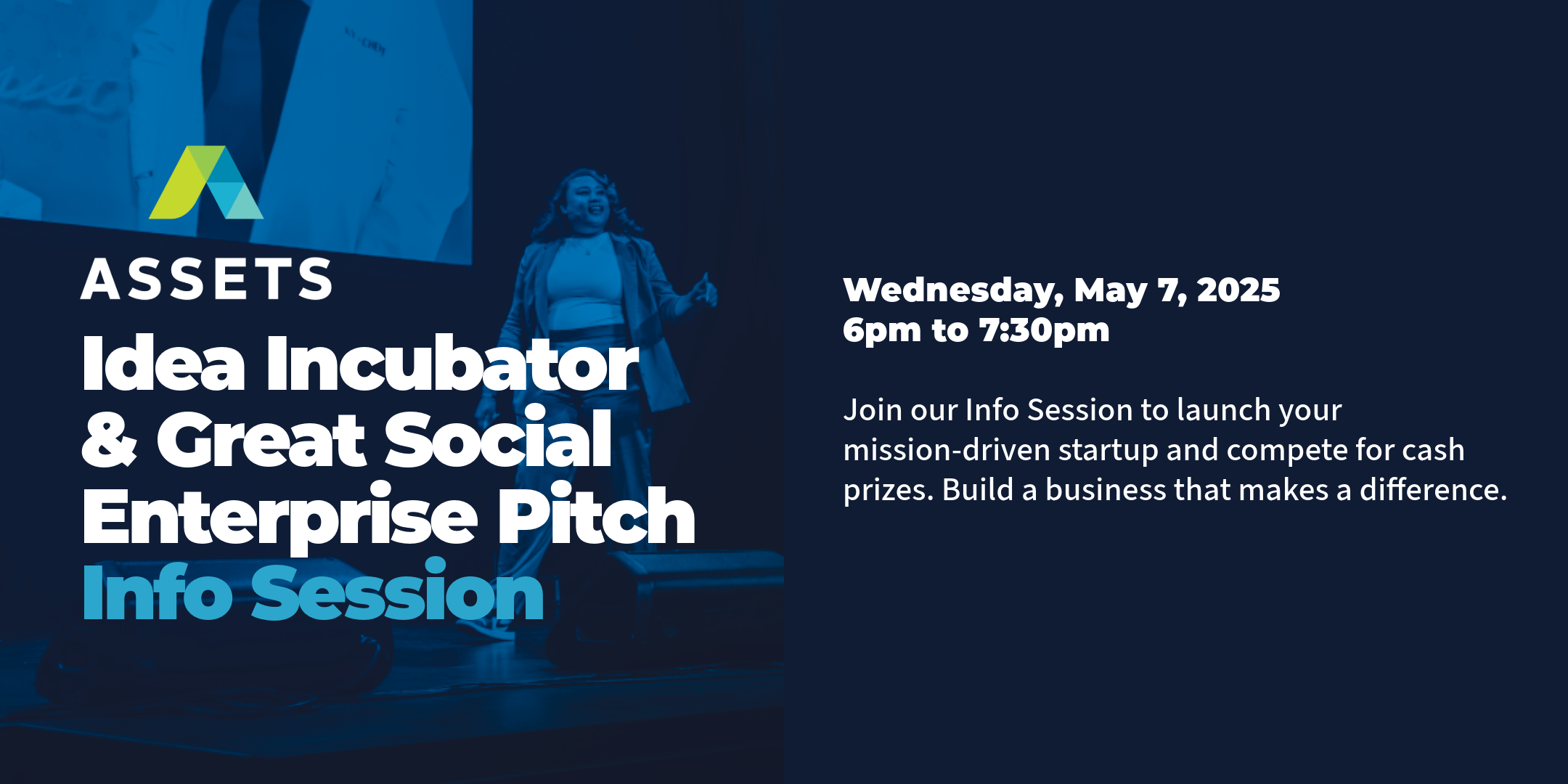 ASSETS

Idea Incubator & Great Social Enterprise Pitch Info Session

Wednesday, May 7, 2025
6pm to 7:30pm

Join our Info Session to launch your mission-driven startup and compete for cash prizes. Build a business that makes a difference.